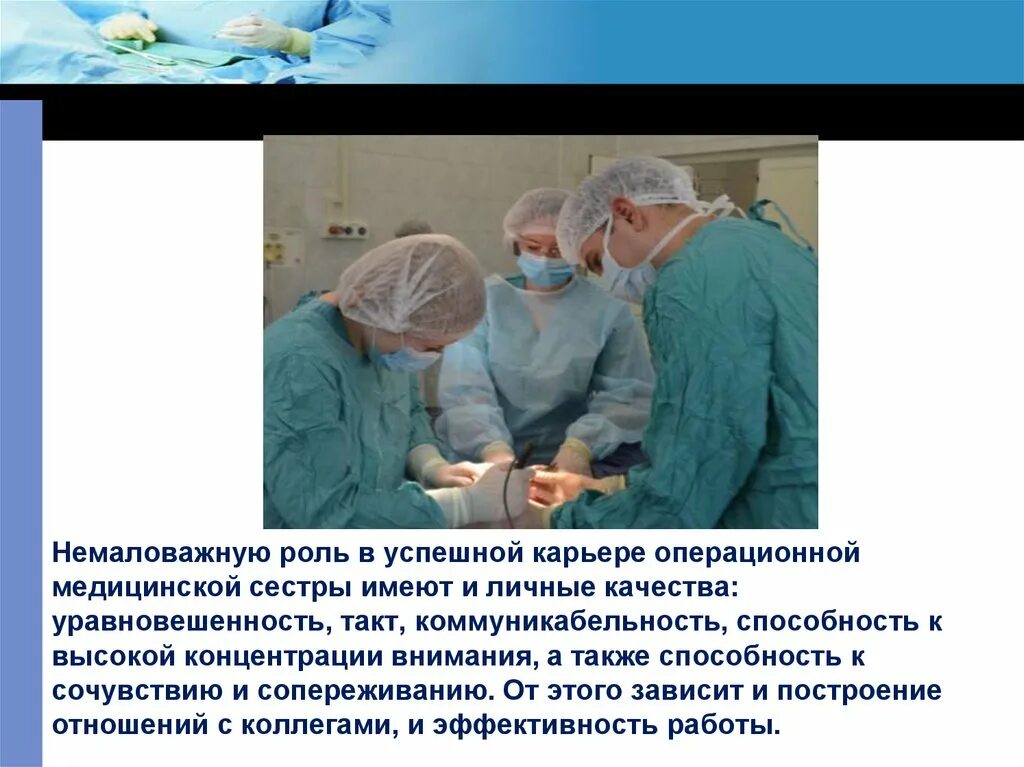 Немаловажную роль в успешной карьере операционной медицинской сестры имеют и личные качества: уравновешенность, такт, коммуникабельность, способность к высокой концентрации внимания, а также способность к сочувствию и сопереживанию. От этого зависит и построение отношений с коллегами, и эффективность работы.